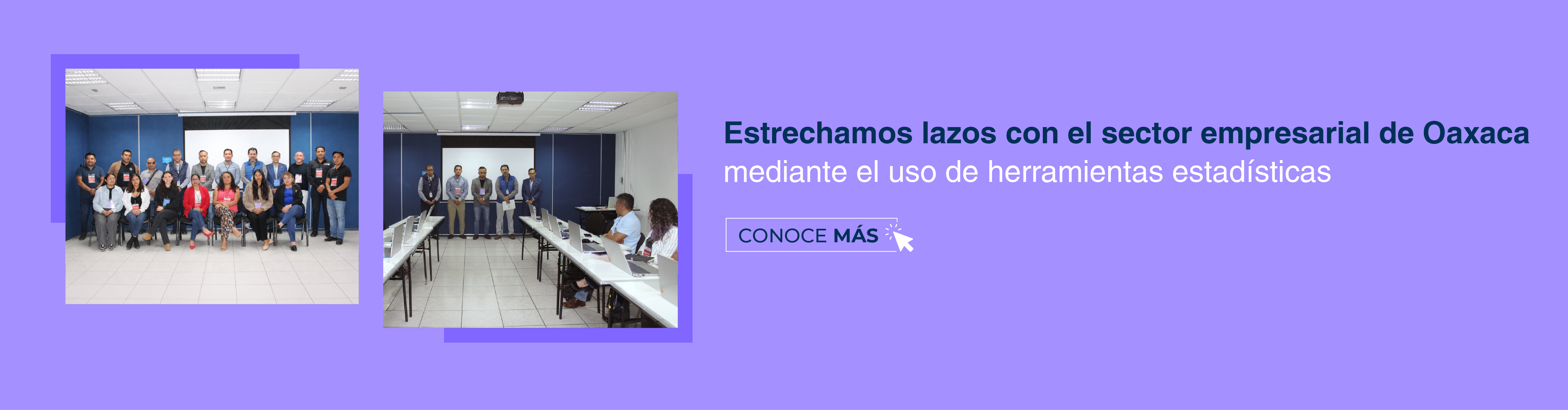 Estrechamos lazos con el sector empresarial de Oaxaca mediante el uso de herramientas estadísticas

CONOCE MÁS